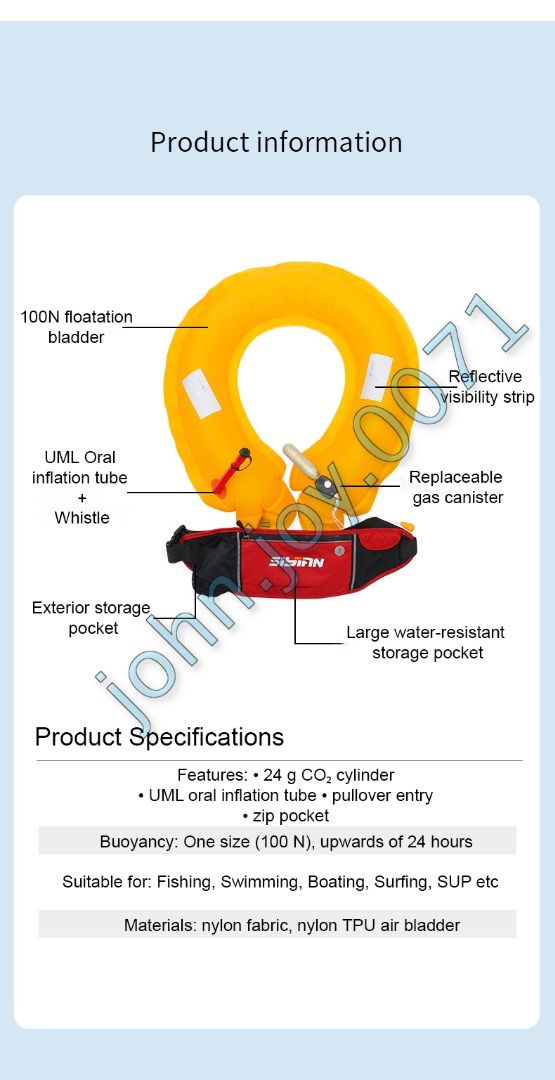 Product information

100N floatation bladder

Reflective visibility strip

UML Oral inflation tube + Whistle

Replaceable gas canister

SISIAN

Exterior storage pocket

Large water-resistant storage pocket

john.joy.0071

Product Specifications

Features: • 24 g $CO_2$ cylinder • UML oral inflation tube • pullover entry • zip pocket

Buoyancy: One size (100 N), upwards of 24 hours

Suitable for: Fishing, Swimming, Boating, Surfing, SUP etc

Materials: nylon fabric, nylon TPU air bladder